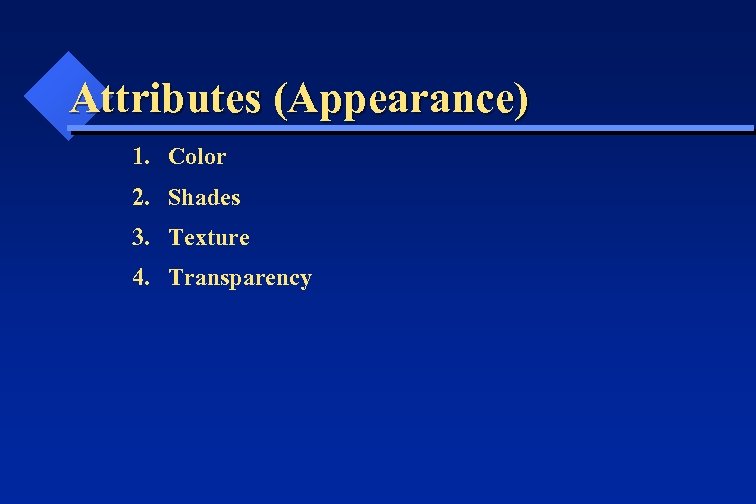 Attributes (Appearance)

1. Color
2. Shades
3. Texture
4. Transparency